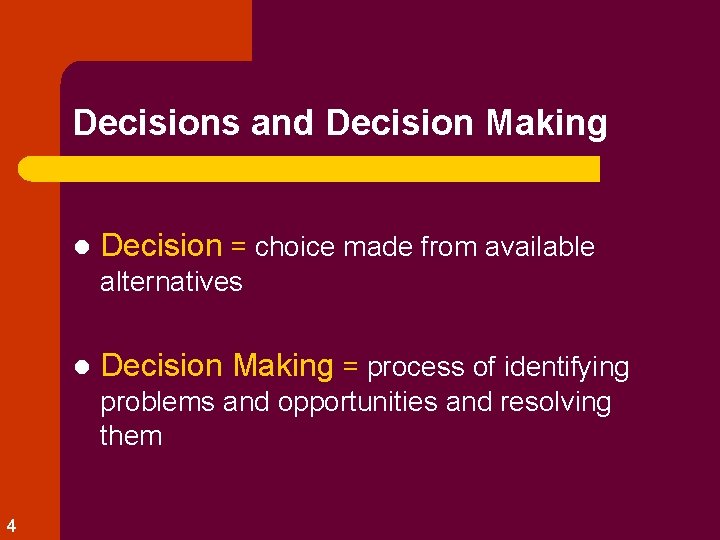 Decisions and Decision Making

- Decision = choice made from available alternatives

- Decision Making = process of identifying problems and opportunities and resolving them

4